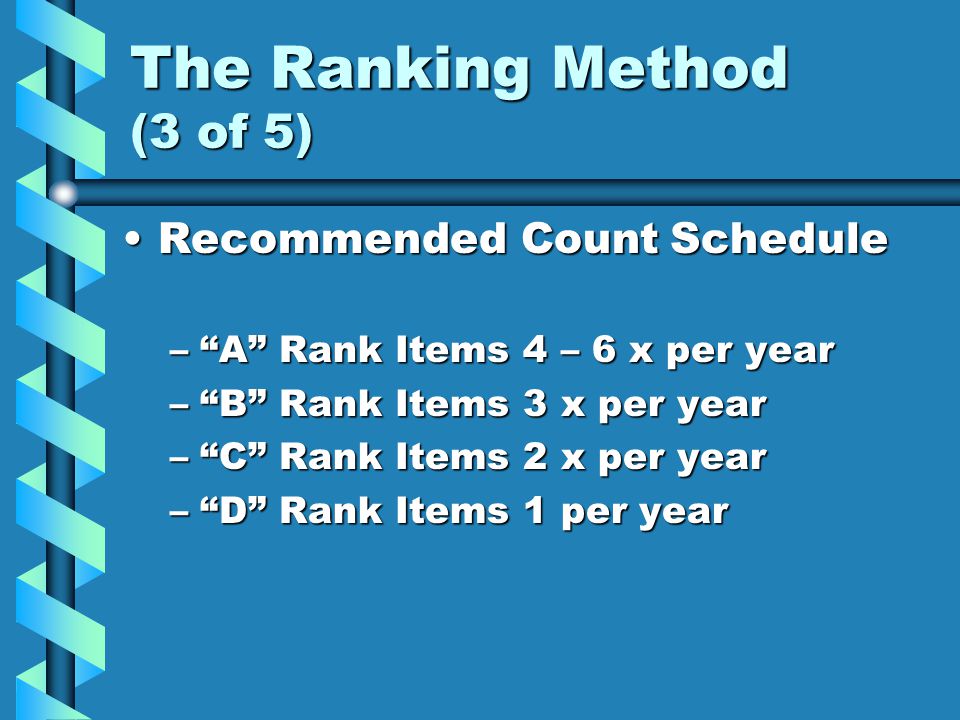 The Ranking Method
(3 of 5)

• Recommended Count Schedule

– “A” Rank Items 4 – 6 x per year
– “B” Rank Items 3 x per year
– “C” Rank Items 2 x per year
– “D” Rank Items 1 per year